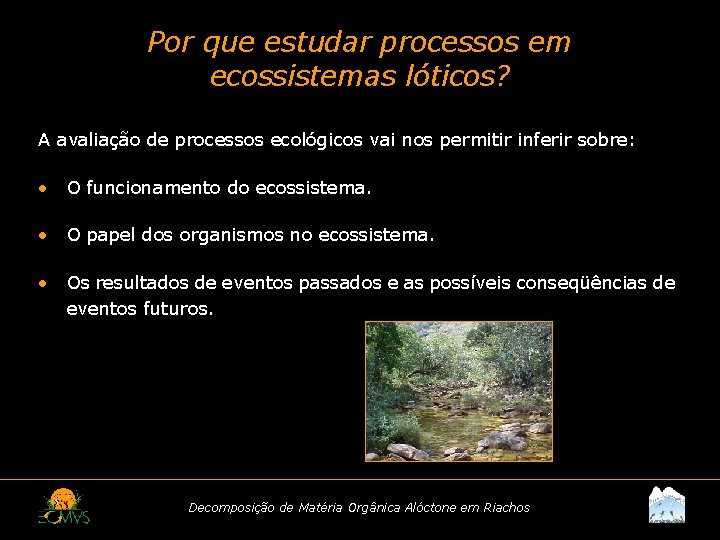 Por que estudar processos em ecossistemas lóticos?

A avaliação de processos ecológicos vai nos permitir inferir sobre:

• O funcionamento do ecossistema.

• O papel dos organismos no ecossistema.

• Os resultados de eventos passados e as possíveis conseqüências de eventos futuros.

ECMVS

Decomposição de Matéria Orgânica Alóctone em Riachos